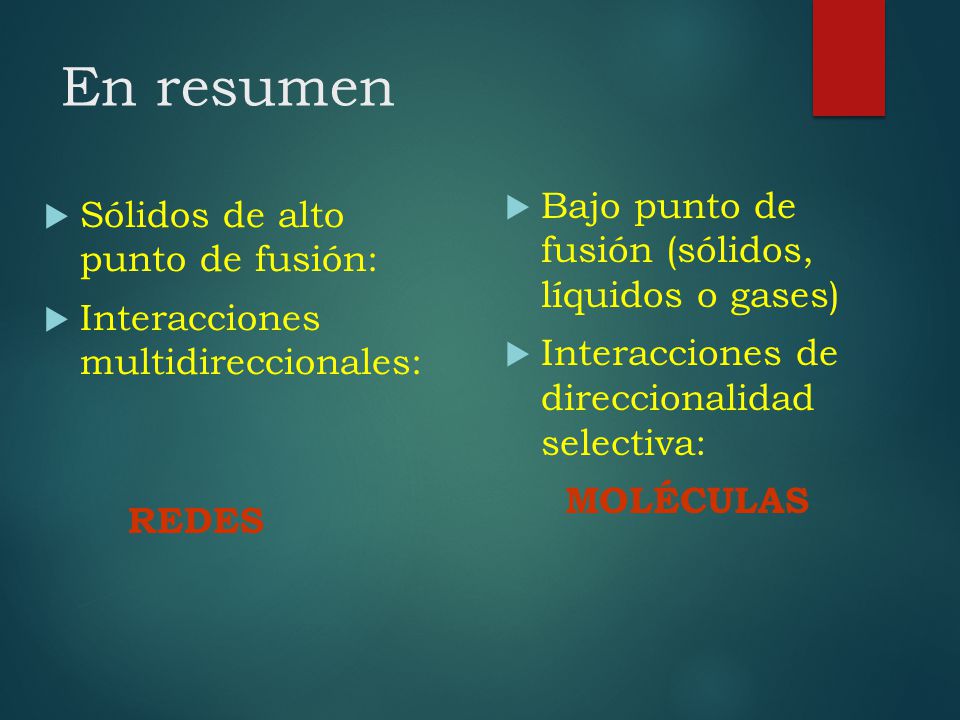 En resumen

Sólidos de alto punto de fusión:

Interacciones multidireccionales:

REDES

Bajo punto de fusión (sólidos, líquidos o gases)

Interacciones de direccionalidad selectiva:

MOLÉCULAS